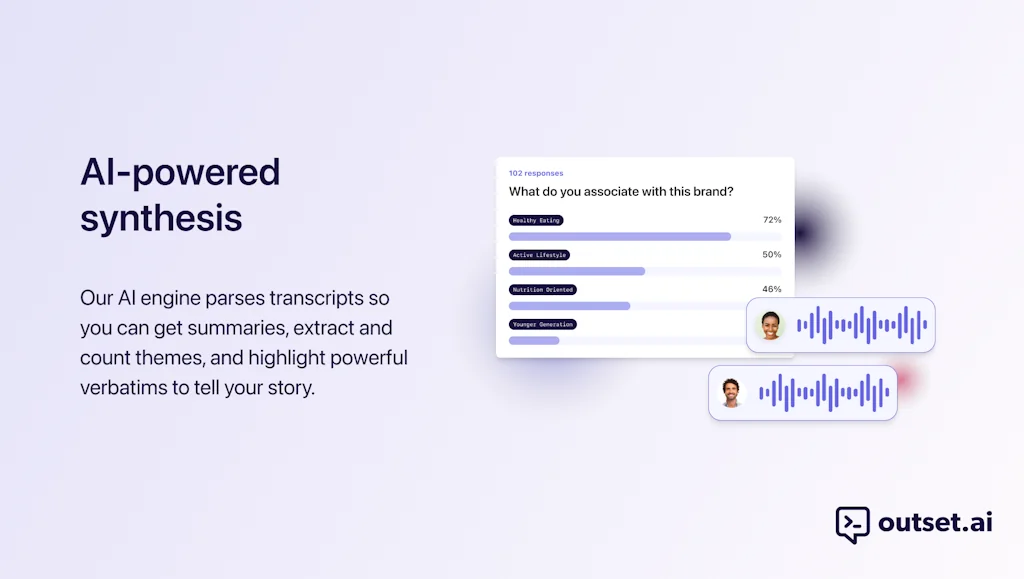 AI-powered synthesis

Our AI engine parses transcripts so you can get summaries, extract and count themes, and highlight powerful verbatims to tell your story.

102 responses
What do you associate with this brand?

Healthy Eating 72%
Active Lifestyle 50%
Nutrition Oriented 46%
Younger Generation

outset.ai